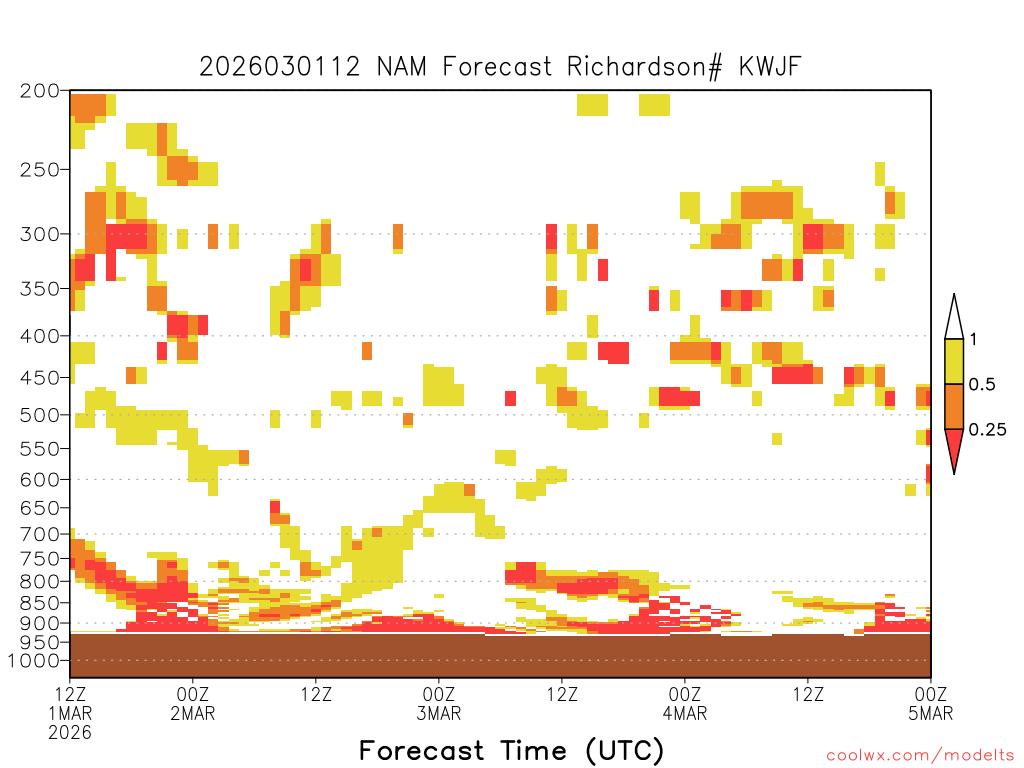 2026030112 NAM Forecast Richardson# KWJF

200
250
300
350
400
450
500
550
600
650
700
750
800
850
900
950
1000

1
0.5
0.25

12Z
1MAR
2026
00Z
2MAR
12Z
00Z
3MAR
12Z
00Z
4MAR
12Z
00Z
5MAR

Forecast Time (UTC)

coolwx.com/modelts